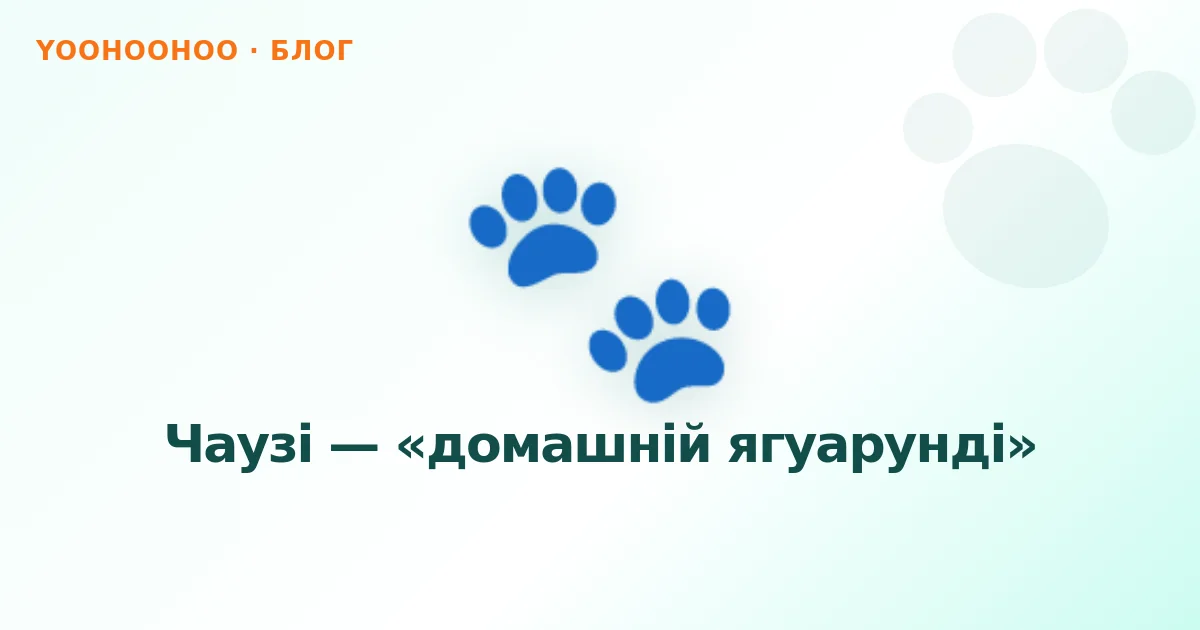 YOOHOOHOO · БЛОГ

Чаузі — «домашній ягуарунді»